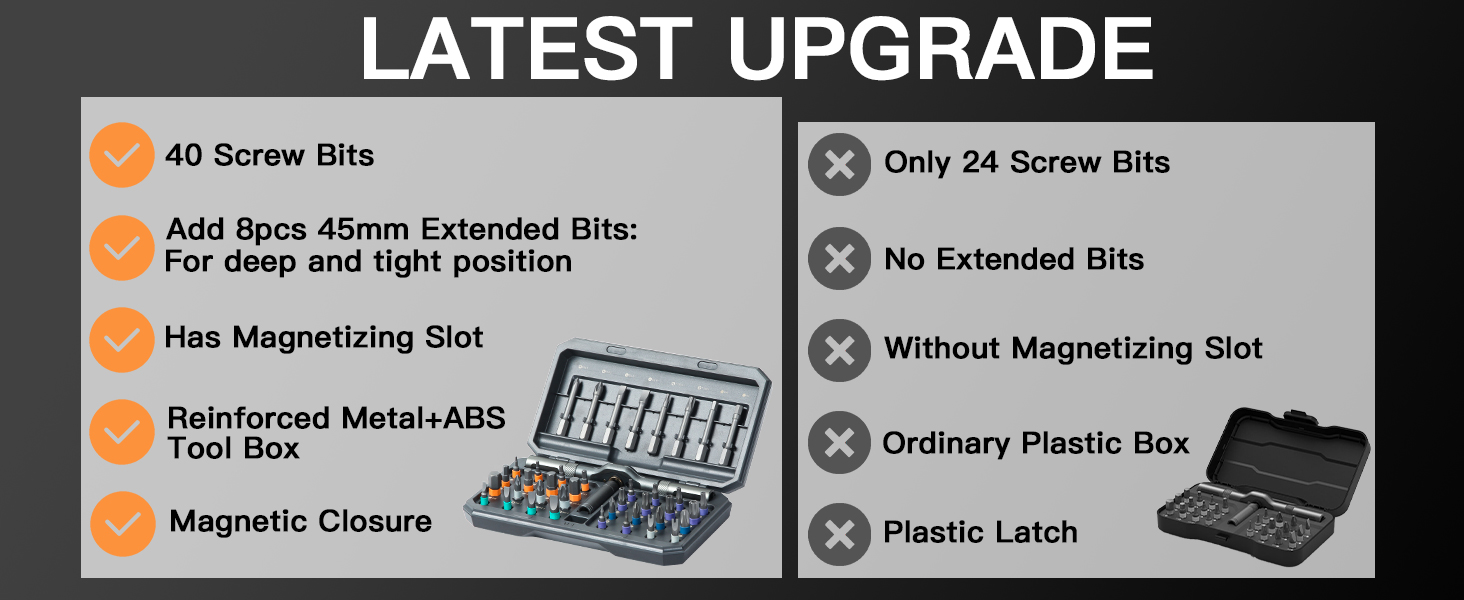 LATEST UPGRADE

40 Screw Bits

Add 8pcs 45mm Extended Bits: For deep and tight position

Has Magnetizing Slot

Reinforced Metal+ABS Tool Box

Magnetic Closure

Only 24 Screw Bits

No Extended Bits

Without Magnetizing Slot

Ordinary Plastic Box

Plastic Latch